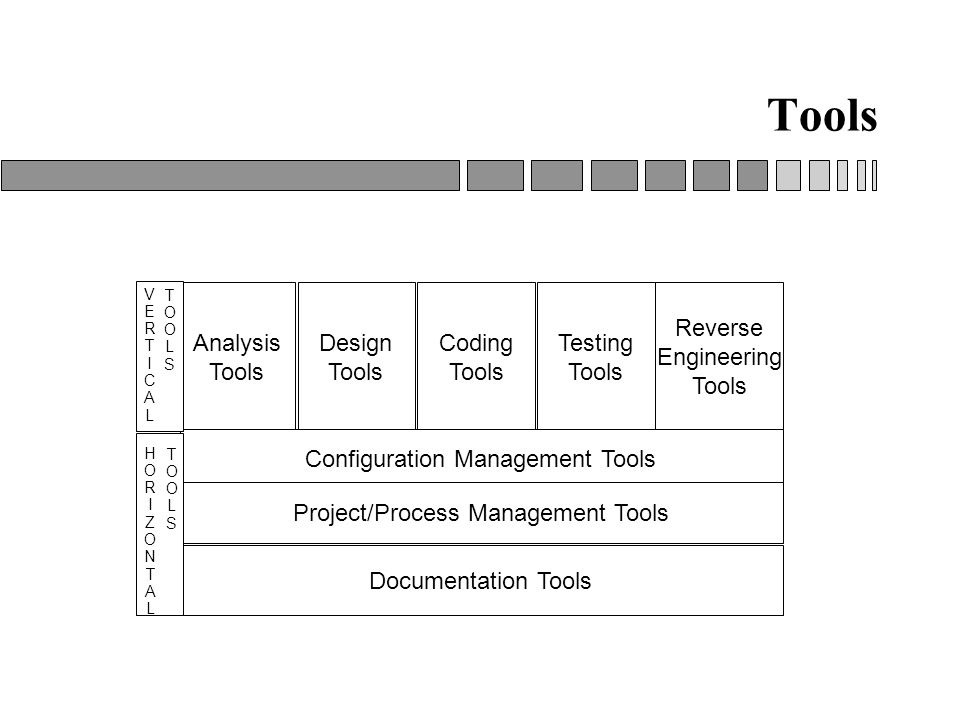 Tools

VERTICAL TOOLS

Analysis Tools

Design Tools

Coding Tools

Testing Tools

Reverse Engineering Tools

HORIZONTAL TOOLS

Configuration Management Tools

Project/Process Management Tools

Documentation Tools